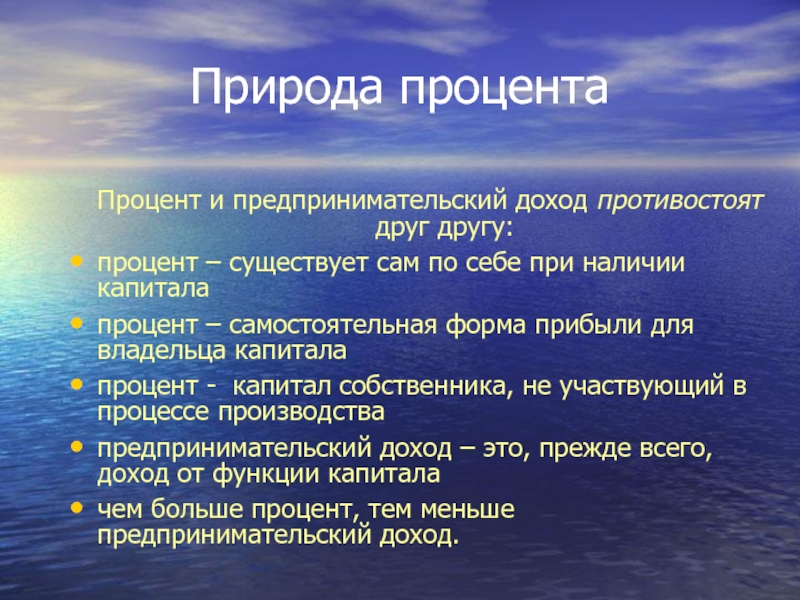 Природа процента

Процент и предпринимательский доход противостоят друг другу:

• процент – существует сам по себе при наличии капитала
• процент – самостоятельная форма прибыли для владельца капитала
• процент - капитал собственника, не участвующий в процессе производства
• предпринимательский доход – это, прежде всего, доход от функции капитала
• чем больше процент, тем меньше предпринимательский доход.